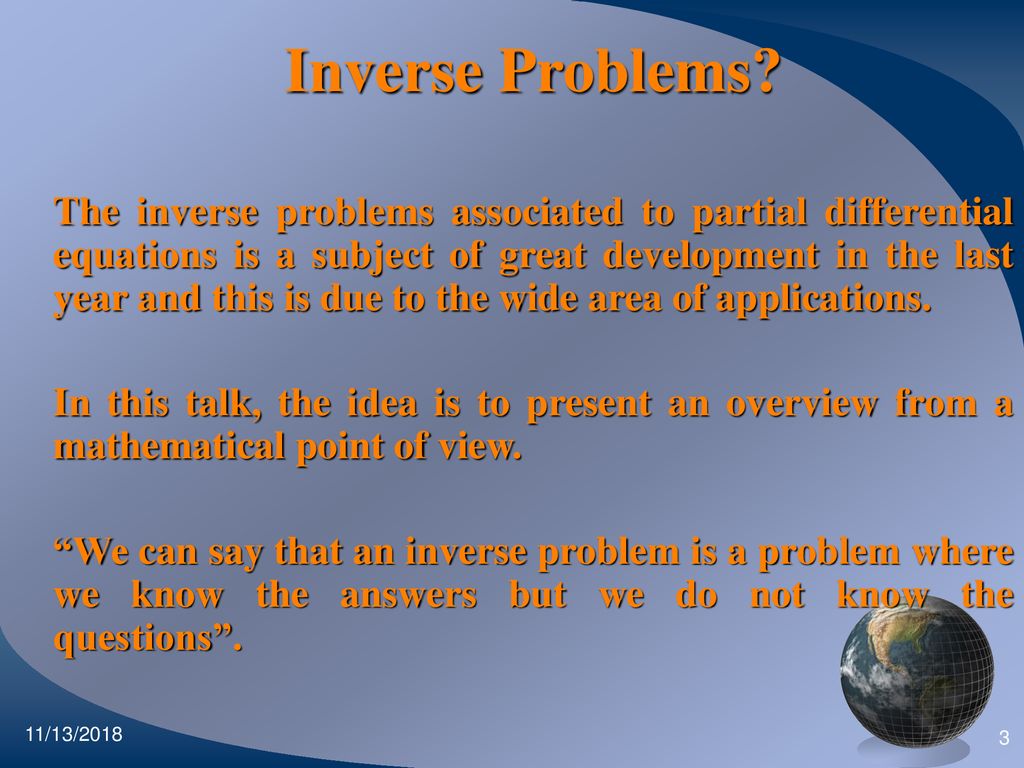 Inverse Problems?

The inverse problems associated to partial differential equations is a subject of great development in the last year and this is due to the wide area of applications.

In this talk, the idea is to present an overview from a mathematical point of view.

“We can say that an inverse problem is a problem where we know the answers but we do not know the questions”.

11/13/2018

3